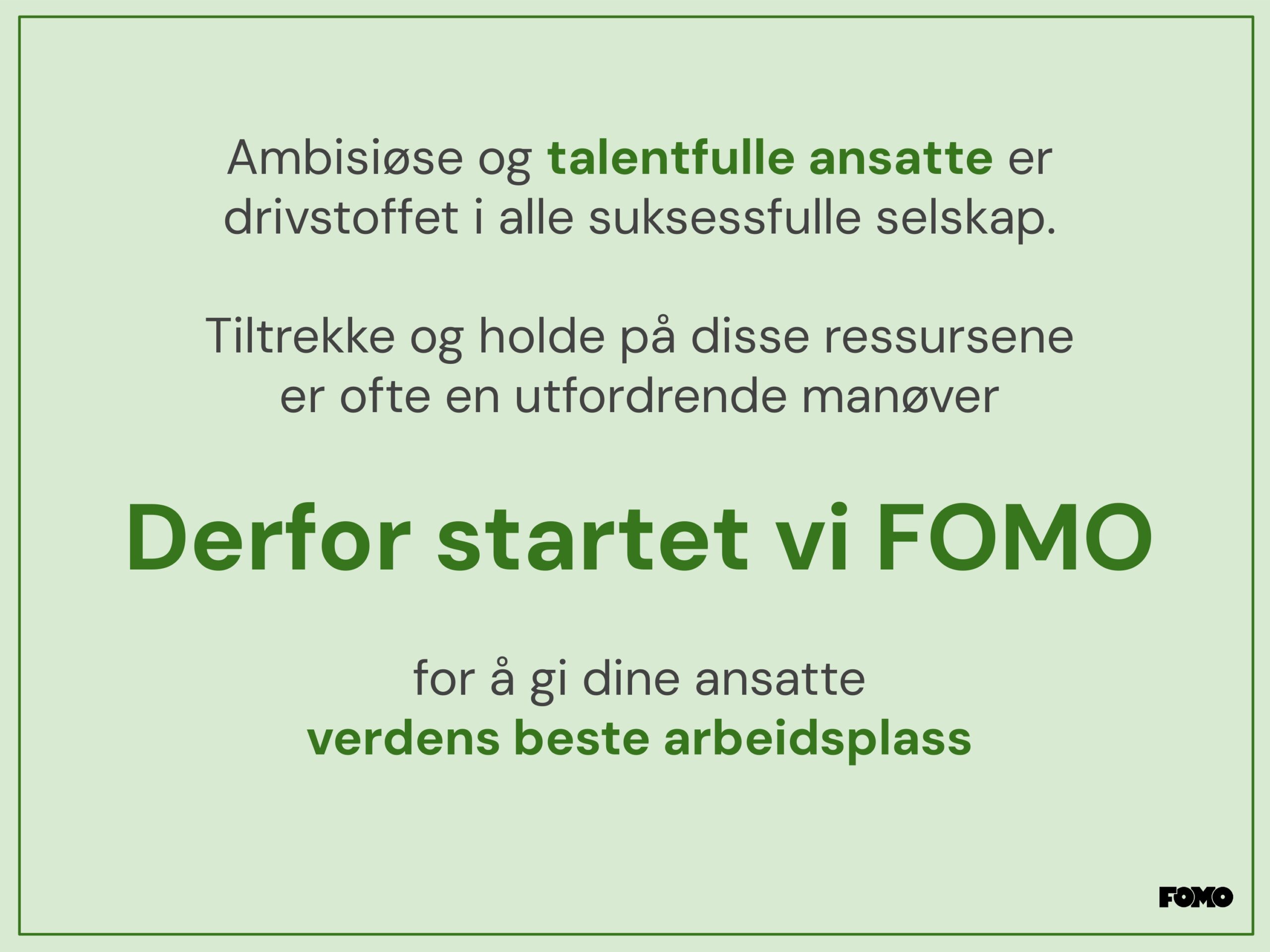 Ambisiøse og talentfulle ansatte er drivstoffet i alle suksessfulle selskap.

Tiltrekke og holde på disse ressursene er ofte en utfordrende manøver

Derfor startet vi FOMO

for å gi dine ansatte verdens beste arbeidsplass

FOMO